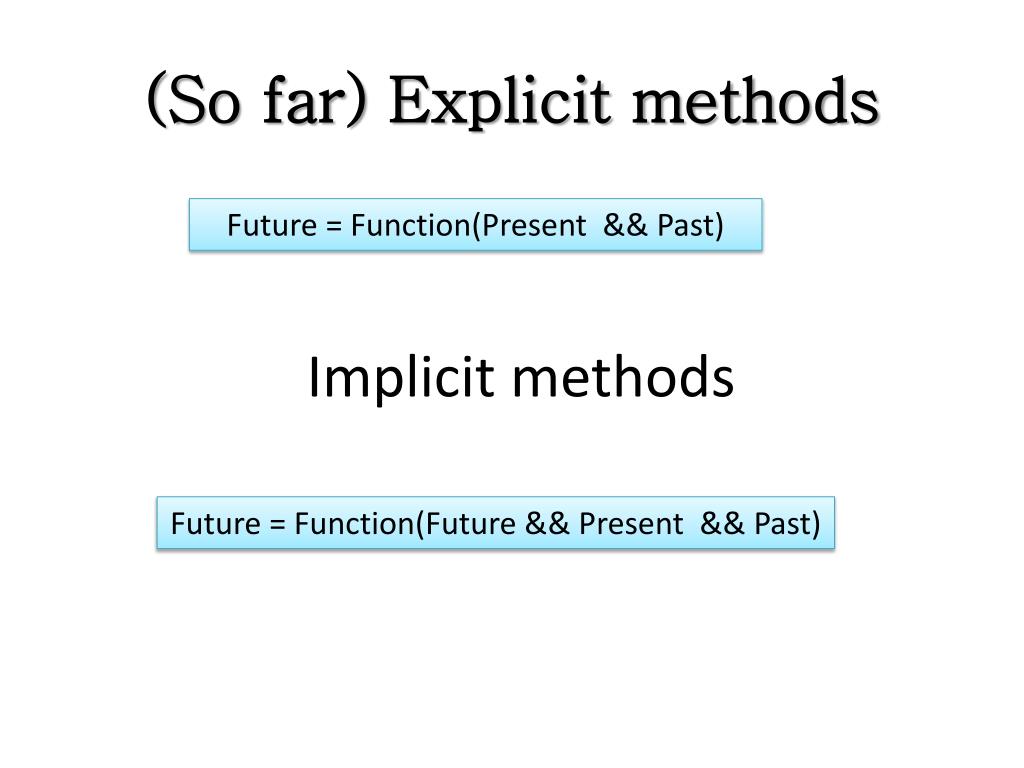 (So far) Explicit methods

Future = Function(Present && Past)

Implicit methods

Future = Function(Future && Present && Past)